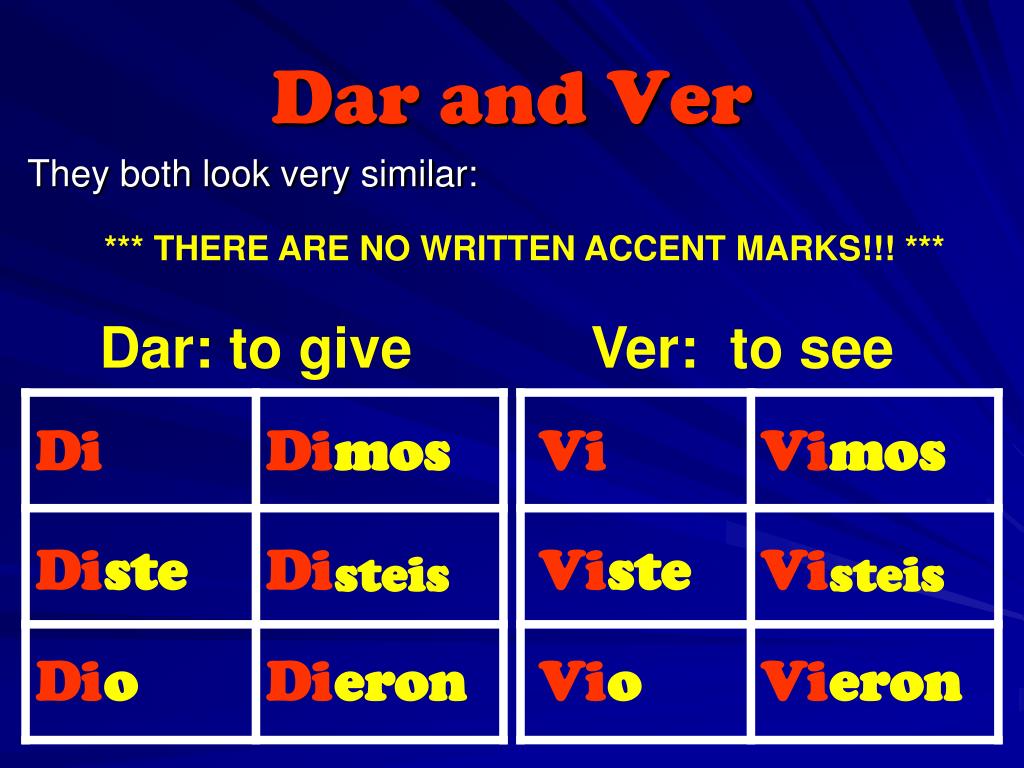 Dar and Ver

They both look very similar:

*** THERE ARE NO WRITTEN ACCENT MARKS!!! ***

Dar: to give

| Di | Dimos |
|---|---|
| Diste | Disteis |
| Dio | Dieron |

Ver: to see

| Vi | Vimos |
|---|---|
| Viste | Visteis |
| Vio | Vieron |